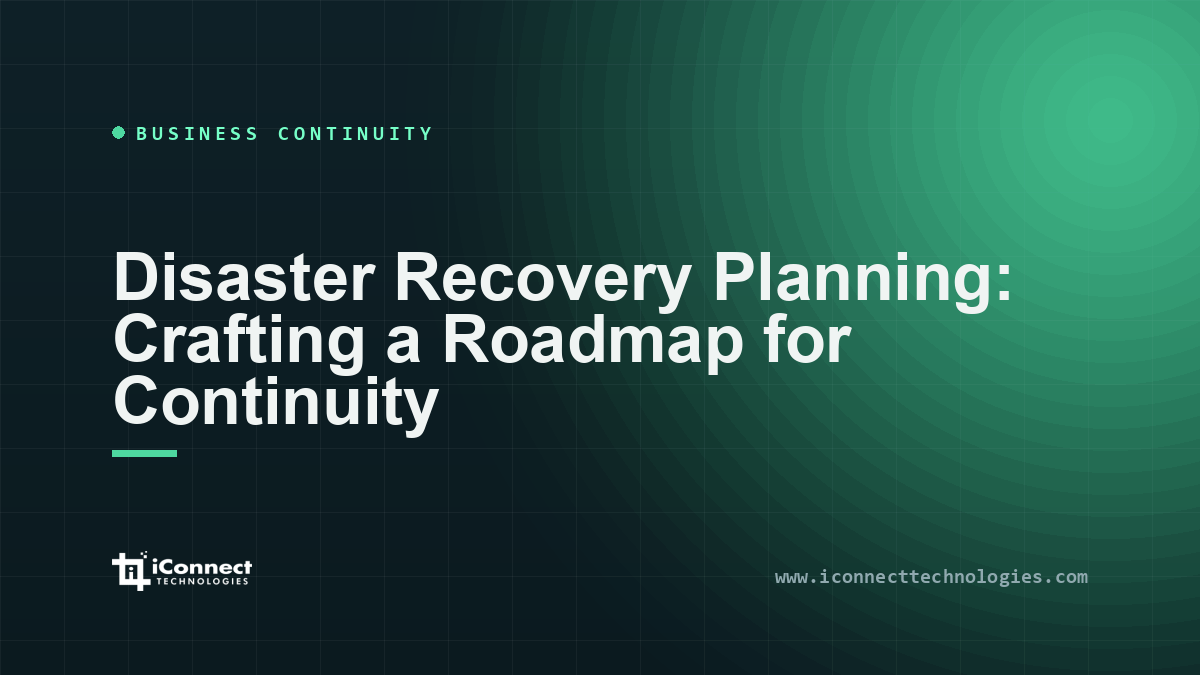 BUSINESS CONTINUITY

Disaster Recovery Planning: Crafting a Roadmap for Continuity

iConnect
TECHNOLOGIES

www.iconnecttechnologies.com